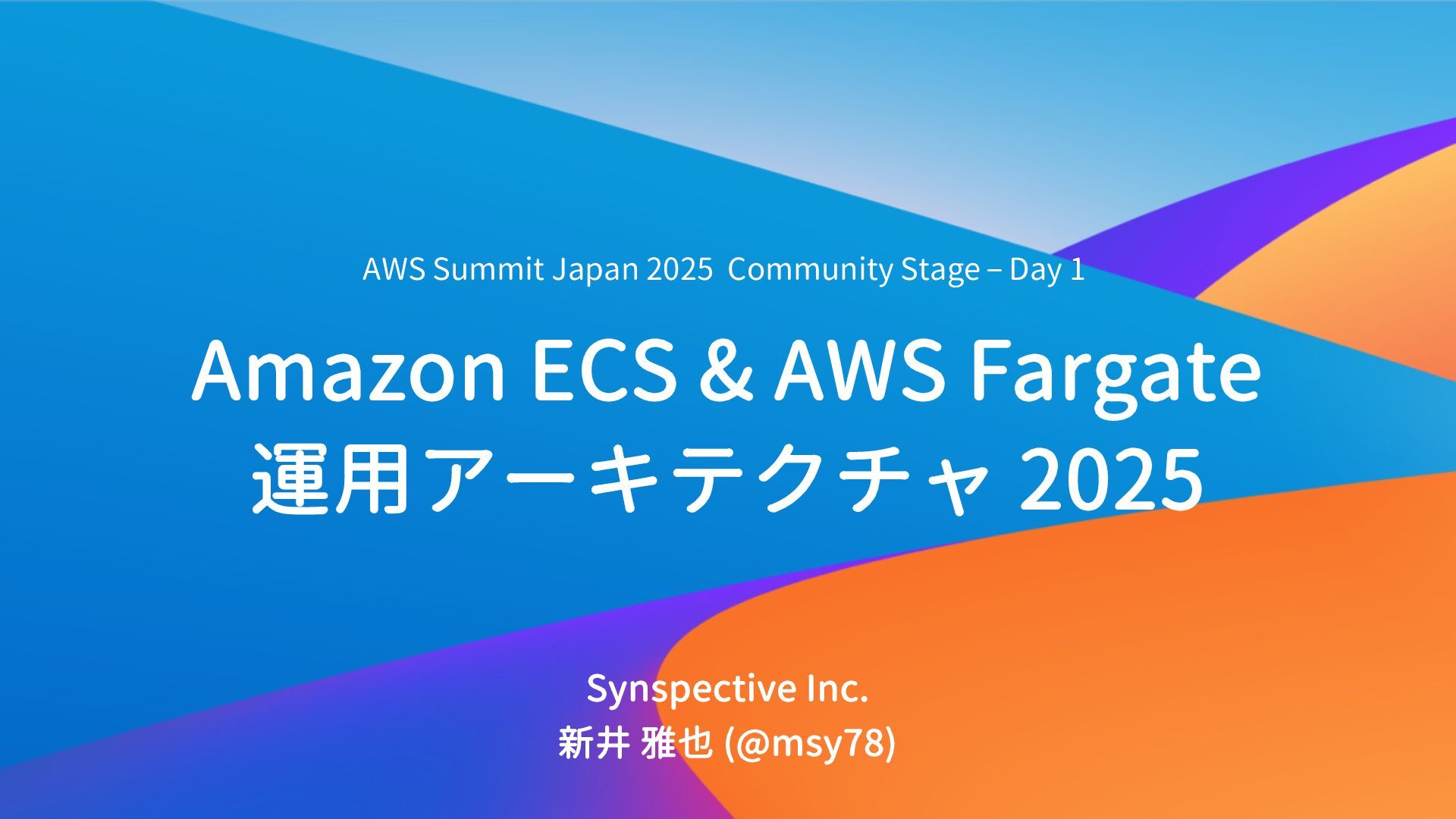 AWS Summit Japan 2025 Community Stage – Day 1

Amazon ECS & AWS Fargate 運用アーキテクチャ 2025

Synspective Inc.
新井 雅也 (@msy78)